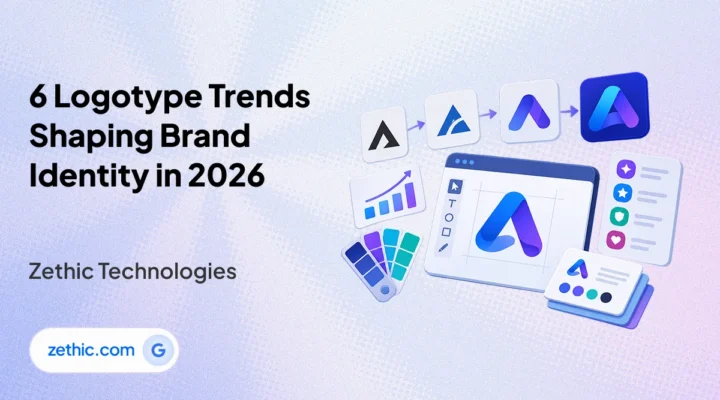 6 Logotype Trends Shaping Brand Identity in 2026

Zethic Technologies

zethic.com